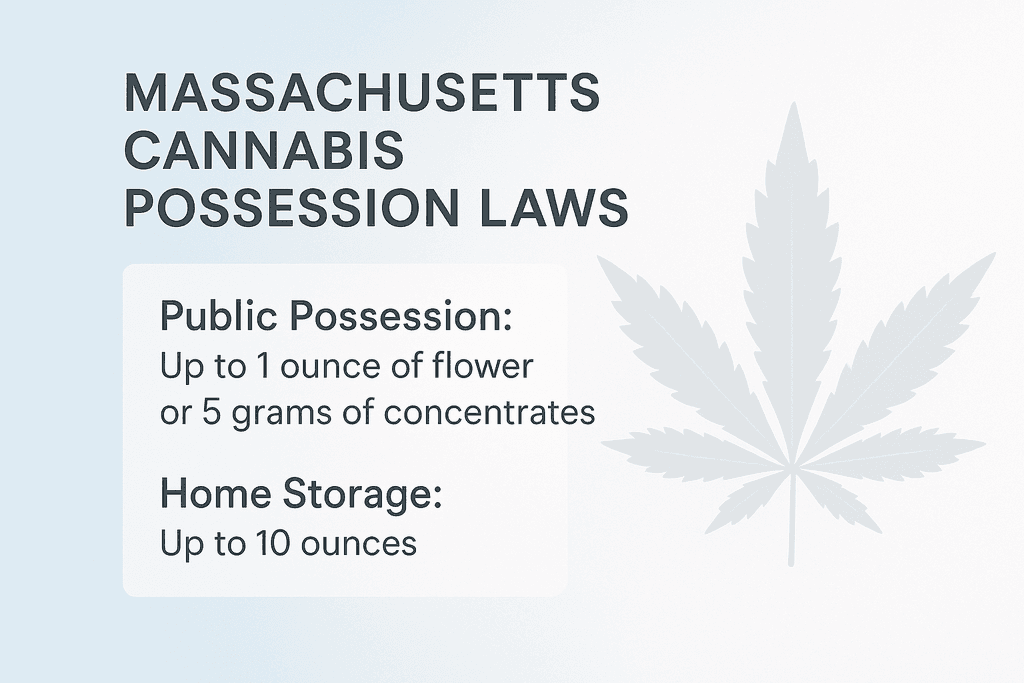 MASSACHUSETTS CANNABIS POSSESSION LAWS

Public Possession:
Up to 1 ounce of flower or 5 grams of concentrates

Home Storage:
Up to 10 ounces